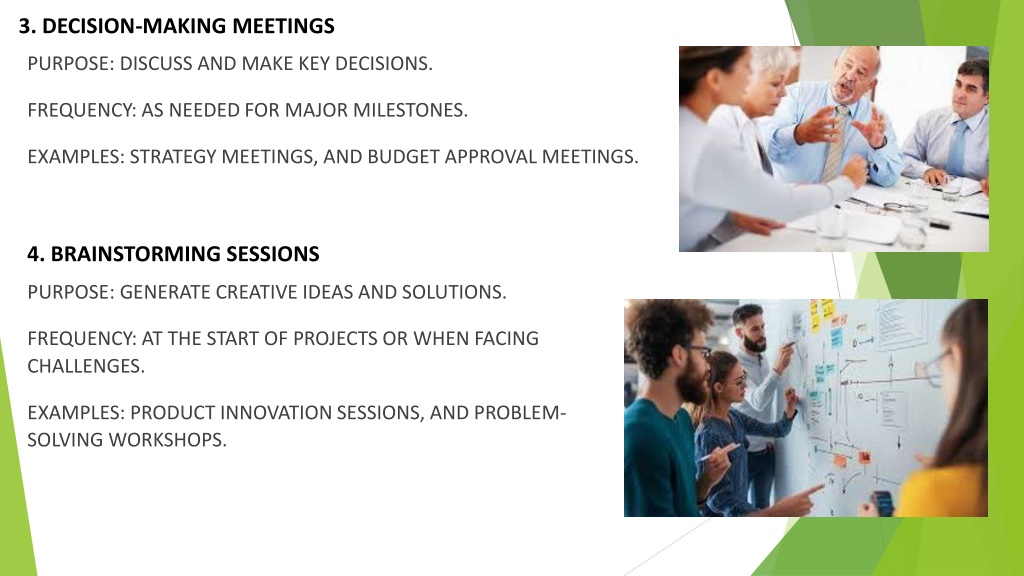 3. DECISION-MAKING MEETINGS

PURPOSE: DISCUSS AND MAKE KEY DECISIONS.

FREQUENCY: AS NEEDED FOR MAJOR MILESTONES.

EXAMPLES: STRATEGY MEETINGS, AND BUDGET APPROVAL MEETINGS.

4. BRAINSTORMING SESSIONS

PURPOSE: GENERATE CREATIVE IDEAS AND SOLUTIONS.

FREQUENCY: AT THE START OF PROJECTS OR WHEN FACING CHALLENGES.

EXAMPLES: PRODUCT INNOVATION SESSIONS, AND PROBLEM-SOLVING WORKSHOPS.